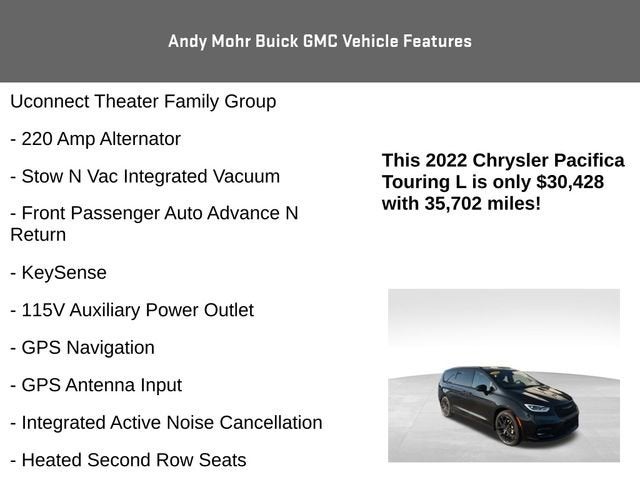 Andy Mohr Buick GMC Vehicle Features

Uconnect Theater Family Group

- 220 Amp Alternator

- Stow N Vac Integrated Vacuum

- Front Passenger Auto Advance N Return

- KeySense

- 115V Auxiliary Power Outlet

- GPS Navigation

- GPS Antenna Input

- Integrated Active Noise Cancellation

- Heated Second Row Seats

This 2022 Chrysler Pacifica Touring L is only $30,428 with 35,702 miles!